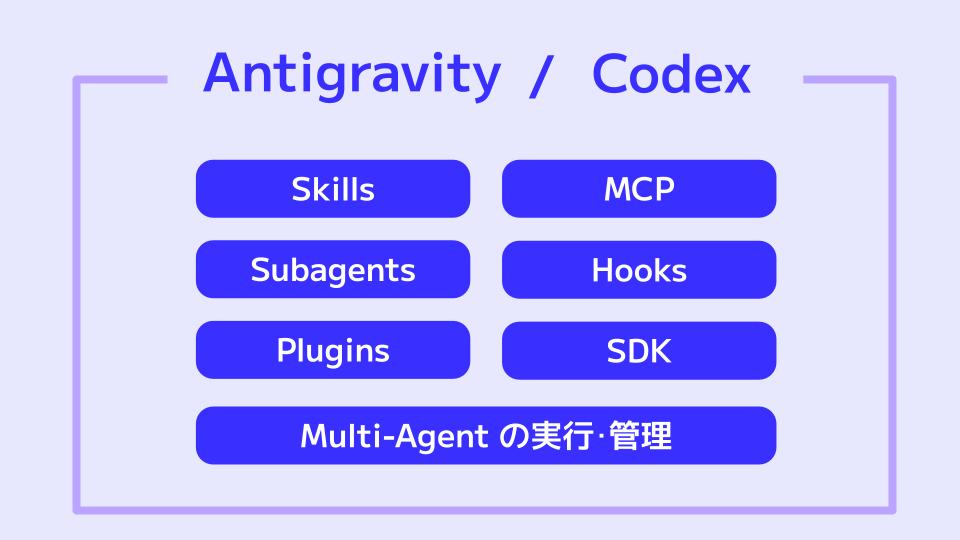 Antigravity / Codex

Skills

MCP

Subagents

Hooks

Plugins

SDK

Multi-Agent の実行·管理